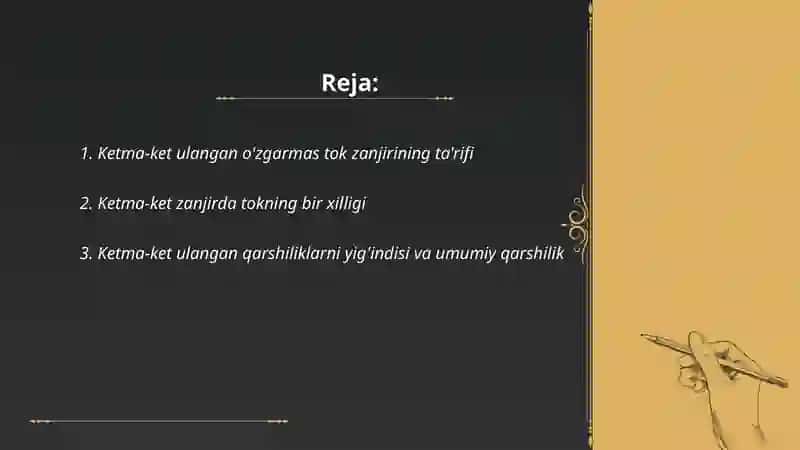 Reja:

1. Ketma-ket ulangan o'zgarmas tok zanjirining ta'rifi

2. Ketma-ket zanjirda tokning bir xilligi

3. Ketma-ket ulangan qarshiliklarni yig'indisi va umumiy qarshilik